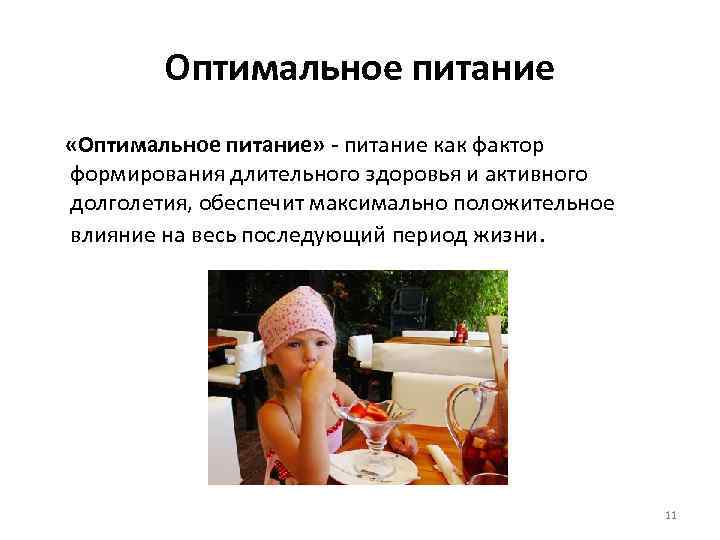 Оптимальное питание

«Оптимальное питание» - питание как фактор формирования длительного здоровья и активного долголетия, обеспечит максимально положительное влияние на весь последующий период жизни.

11